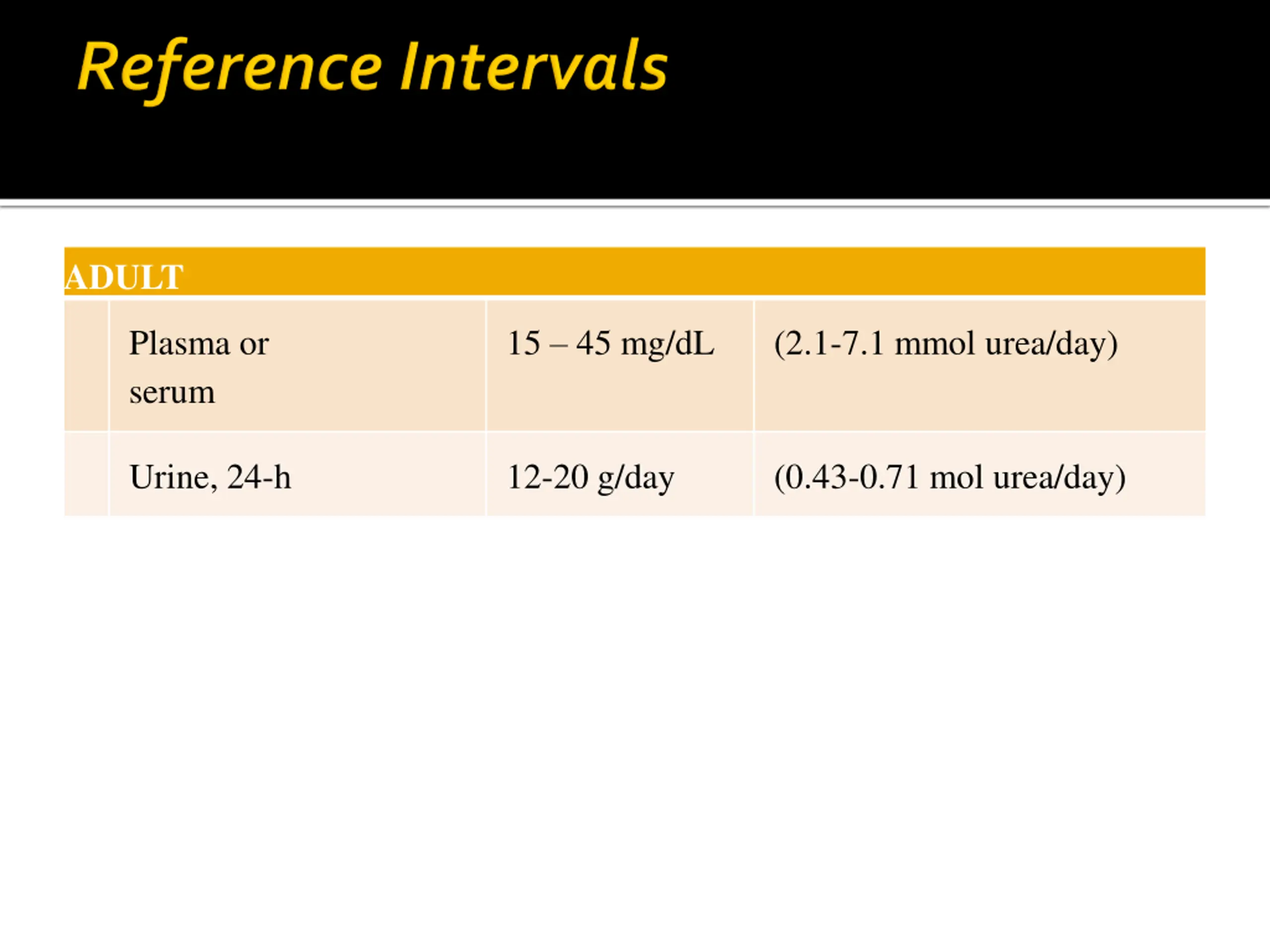 Reference Intervals

| ADULT | | | |
|---|---|---|---|
| | Plasma or serum | 15 – 45 mg/dL | (2.1-7.1 mmol urea/day) |
| | Urine, 24-h | 12-20 g/day | (0.43-0.71 mol urea/day) |